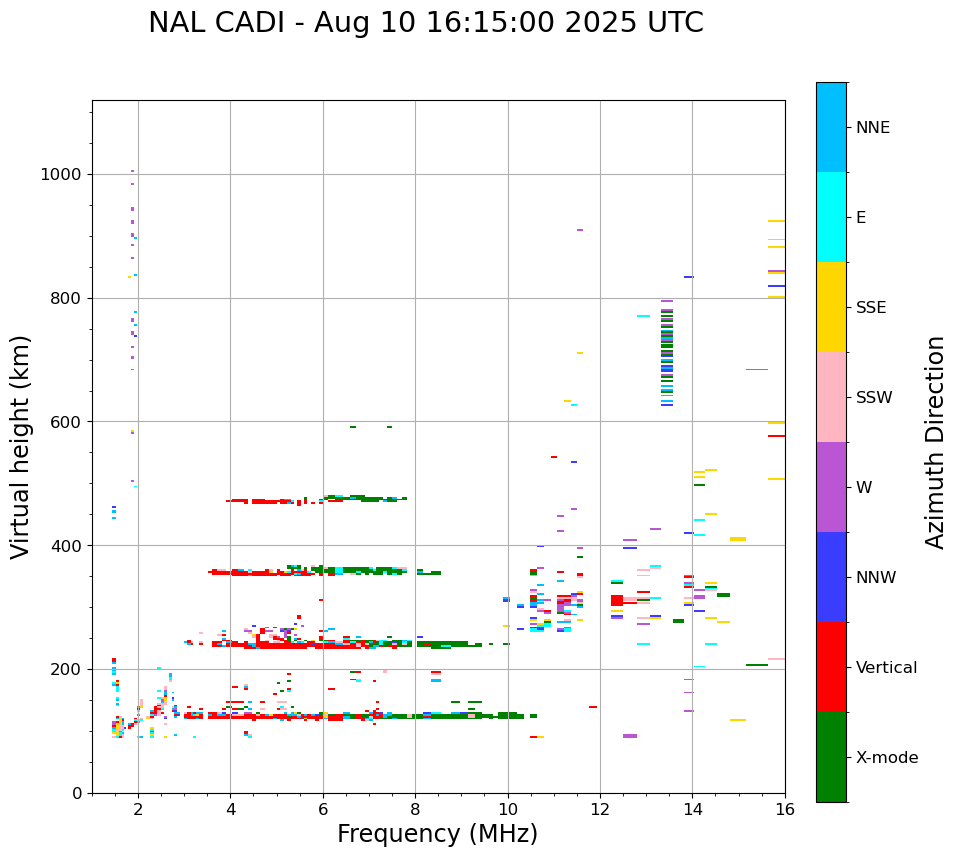 NAL CADI - Aug 10 16:15:00 2025 UTC

Virtual height (km)

1000
800
600
400
200
0

2
4
6
8
10
12
14
16

Frequency (MHz)

NNE
E
SSE
SSW
W
NNW
Vertical
X-mode

Azimuth Direction